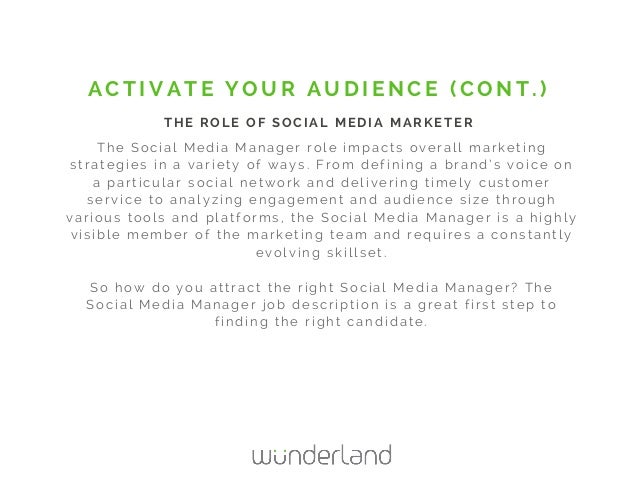 ACTIVATE YOUR AUDIENCE (CONT.)

THE ROLE OF SOCIAL MEDIA MARKETER

The Social Media Manager role impacts overall marketing strategies in a variety of ways. From defining a brand's voice on a particular social network and delivering timely customer service to analyzing engagement and audience size through various tools and platforms, the Social Media Manager is a highly visible member of the marketing team and requires a constantly evolving skillset.

So how do you attract the right Social Media Manager? The Social Media Manager job description is a great first step to finding the right candidate.

wünderland